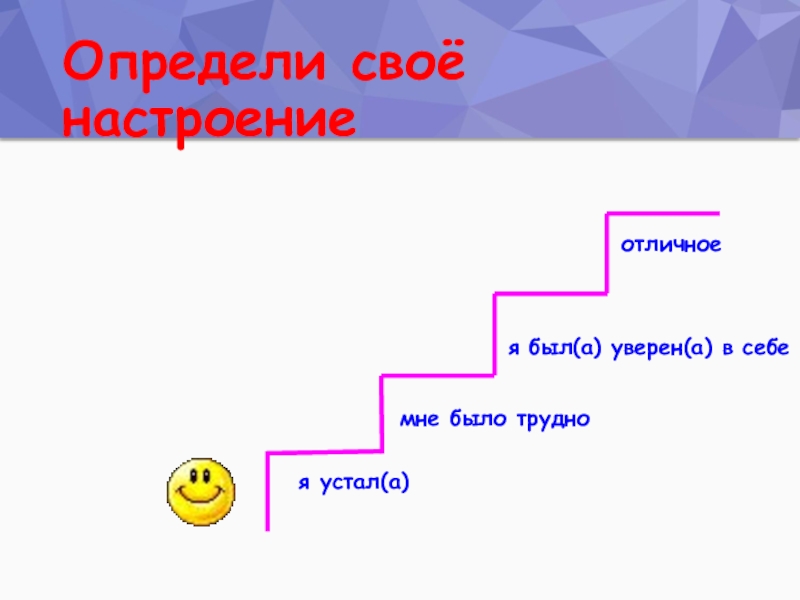 Определи своё настроение

отличное

я был(а) уверен(а) в себе

мне было трудно

я устал(а)